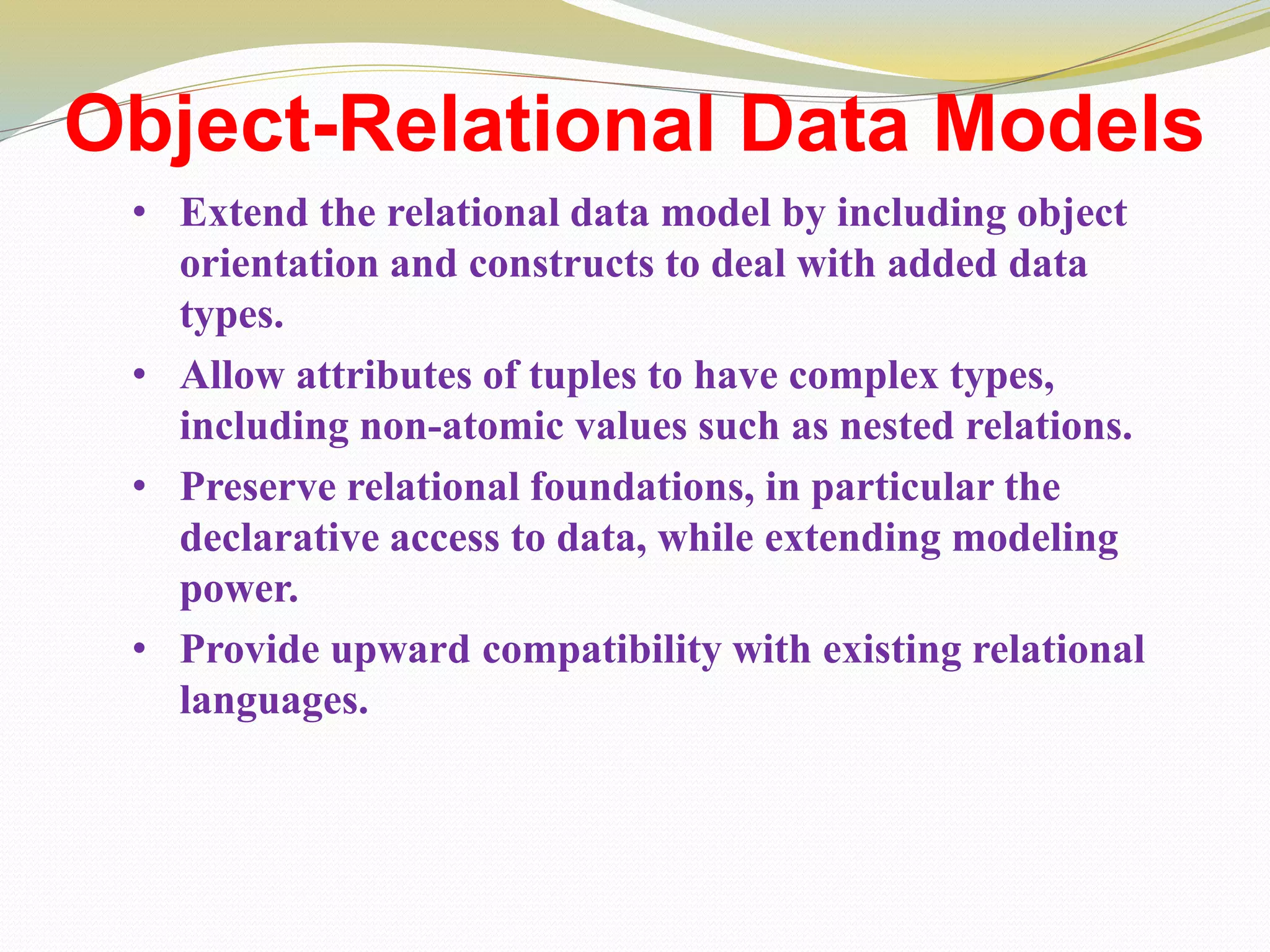 Object-Relational Data Models

• Extend the relational data model by including object orientation and constructs to deal with added data types.
• Allow attributes of tuples to have complex types, including non-atomic values such as nested relations.
• Preserve relational foundations, in particular the declarative access to data, while extending modeling power.
• Provide upward compatibility with existing relational languages.